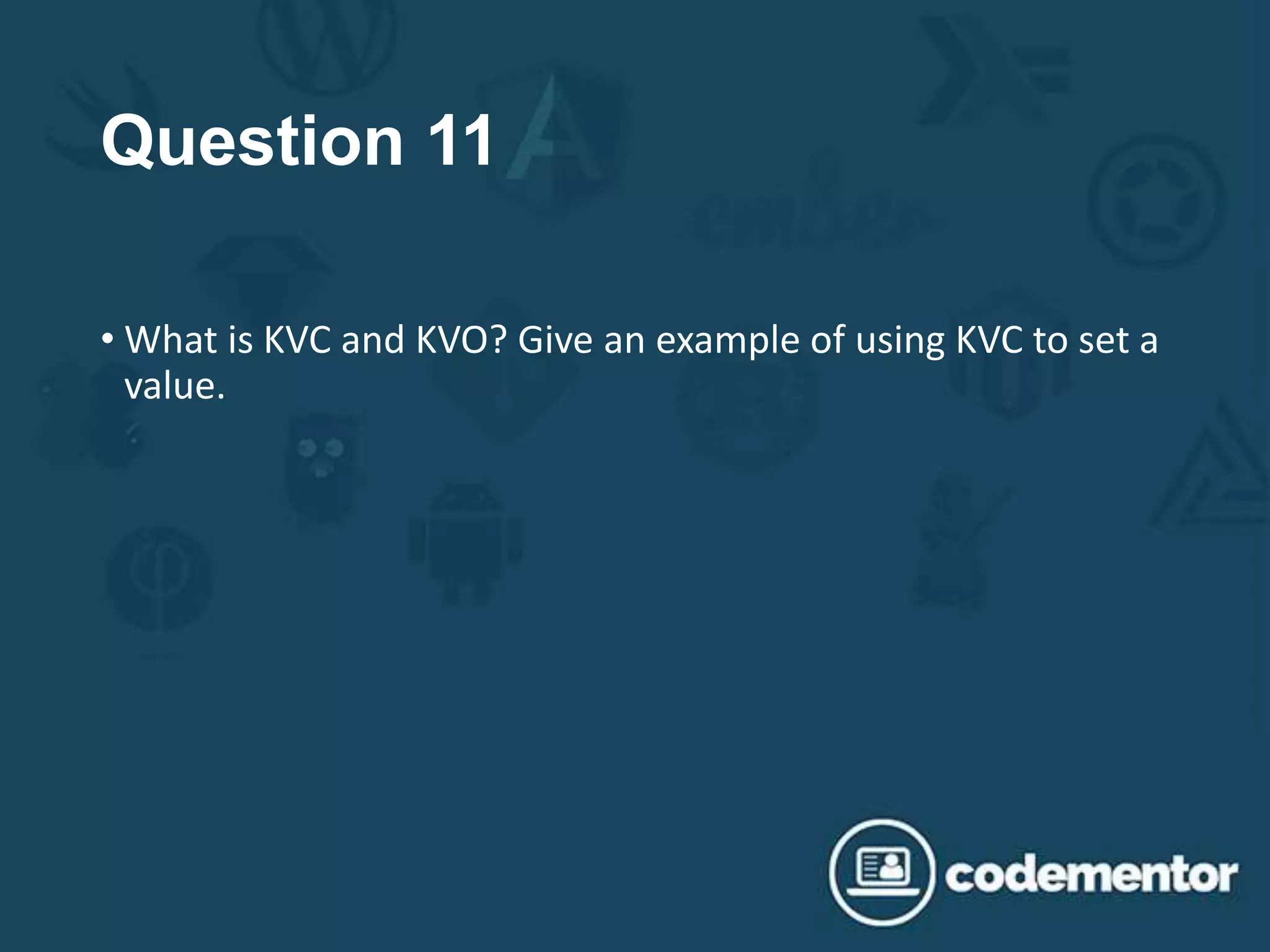 Question 11

• What is KVC and KVO? Give an example of using KVC to set a value.

codementor